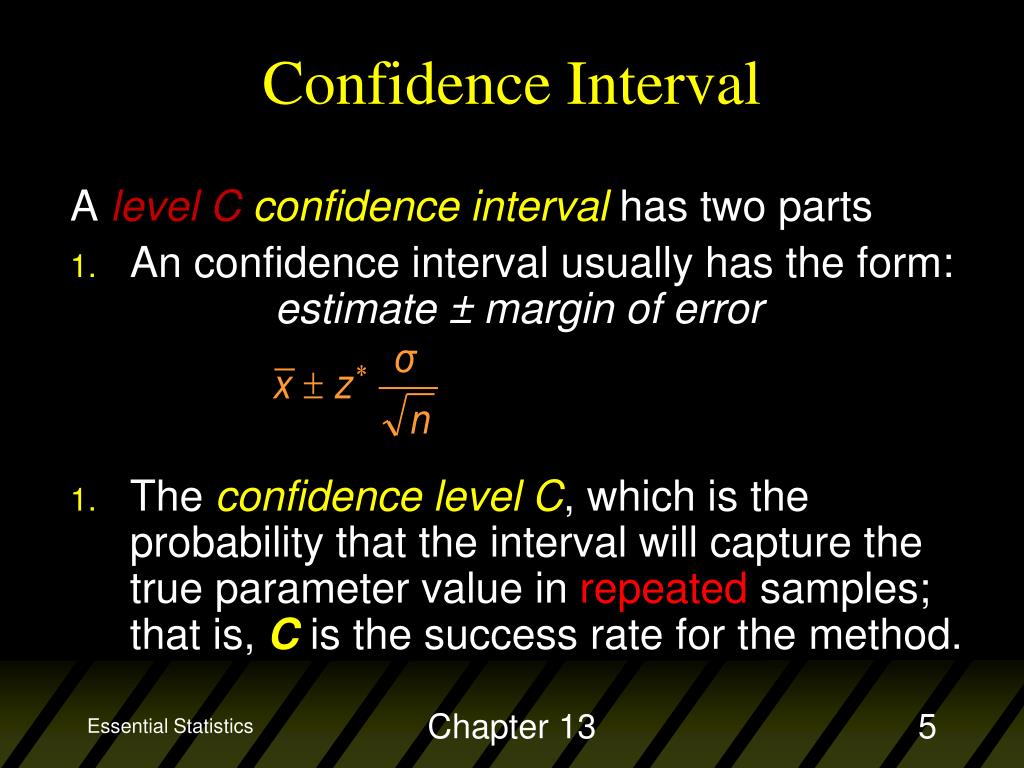 Confidence Interval

A level C confidence interval has two parts

1. An confidence interval usually has the form:
estimate ± margin of error

$\bar{x} \pm z^* \frac{\sigma}{\sqrt{n}}$

1. The confidence level C, which is the probability that the interval will capture the true parameter value in repeated samples; that is, C is the success rate for the method.

Essential Statistics

Chapter 13

5